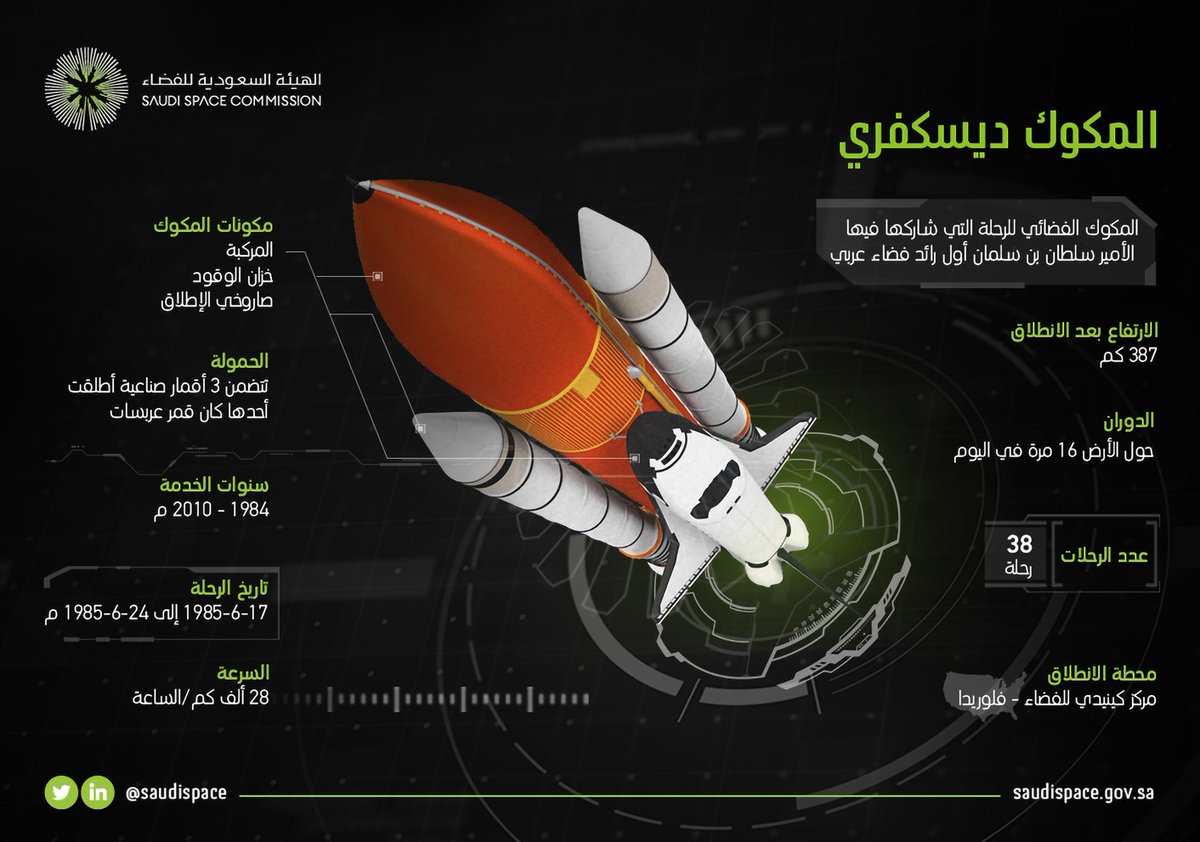 الهيئة السعودية للفضاء
SAUDI SPACE COMMISSION

المكوك ديسكفري

المكوك الفضائي للرحلة التي شاركها فيها الأمير سلطان بن سلمان أول رائد فضاء عربي

الارتفاع بعد الانطلاق
387 كم

الدوران
حول الأرض 16 مرة في اليوم

عدد الرحلات
38
رحلة

محطة الانطلاق
مركز كينيدي للفضاء - فلوريدا

مكونات المكوك
المركبة
خزان الوقود
صاروخي الإطلاق

الحمولة
تتضمن 3 أقمار صناعية أطلقت أحدها كان قمر عربسات

سنوات الخدمة
1984 - 2010 م

تاريخ الرحلة
17-6-1985 إلى 24-6-1985 م

السرعة
28 ألف كم/الساعة

@saudispace
saudispace.gov.sa